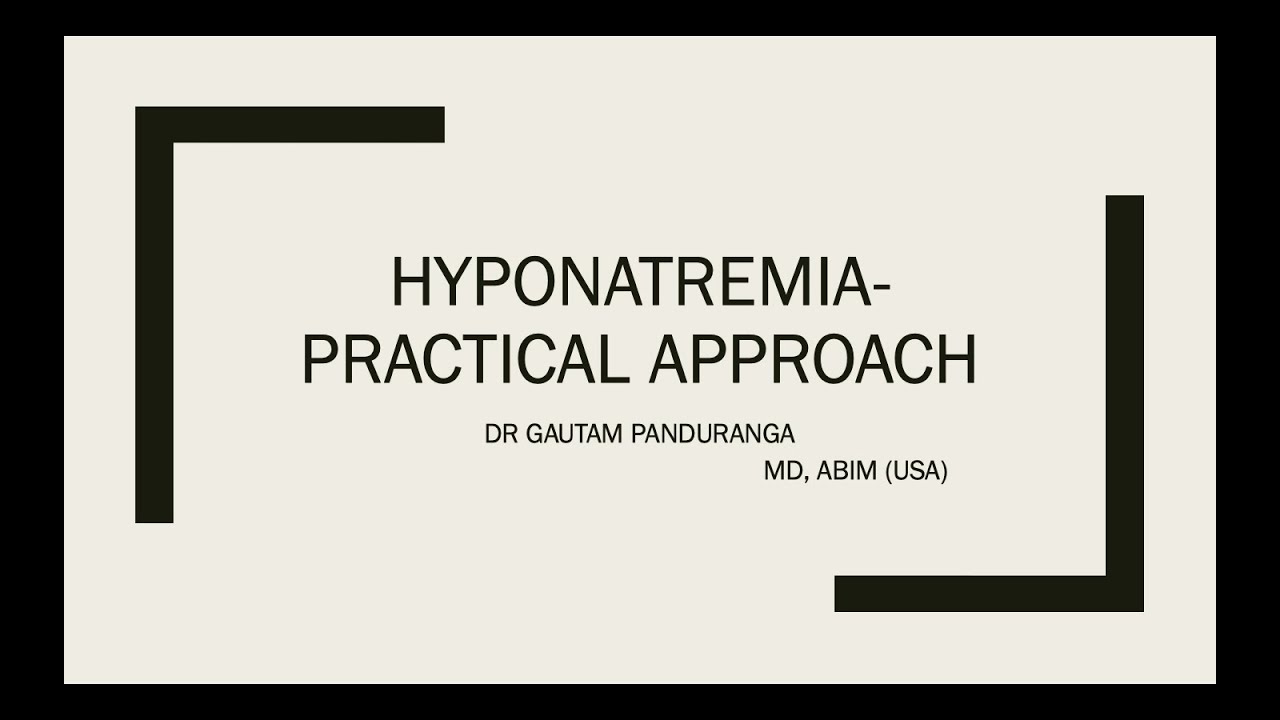 HYPONATREMIA-
PRACTICAL APPROACH

DR GAUTAM PANDURANGA
MD, ABIM (USA)